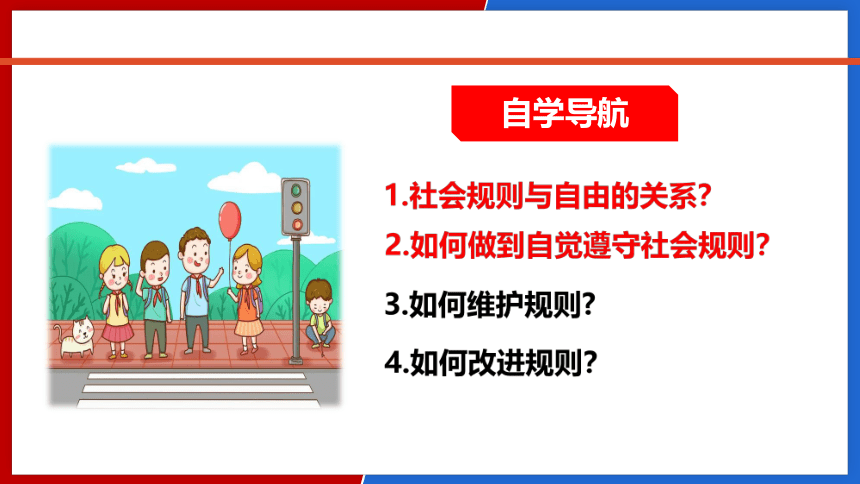 自学导航

1.社会规则与自由的关系?

2.如何做到自觉遵守社会规则?

3.如何维护规则?

4.如何改进规则?